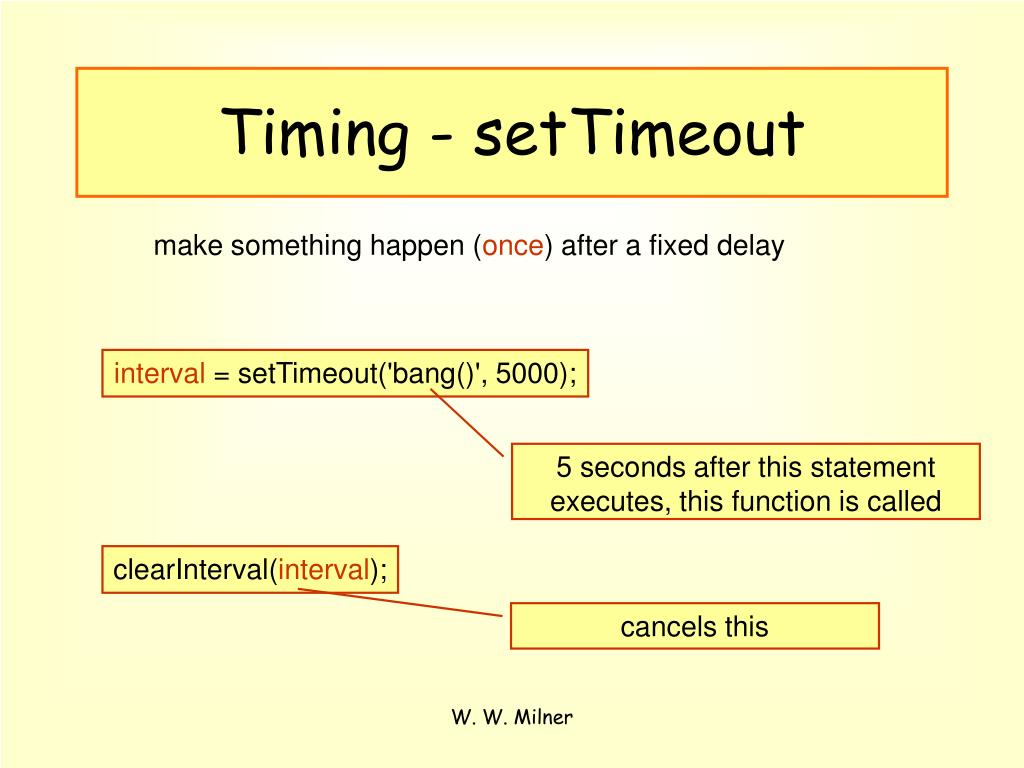 Timing - setTimeout

make something happen (once) after a fixed delay

interval = setTimeout('bang()', 5000);

5 seconds after this statement executes, this function is called

clearInterval(interval);

cancels this

W. W. Milner